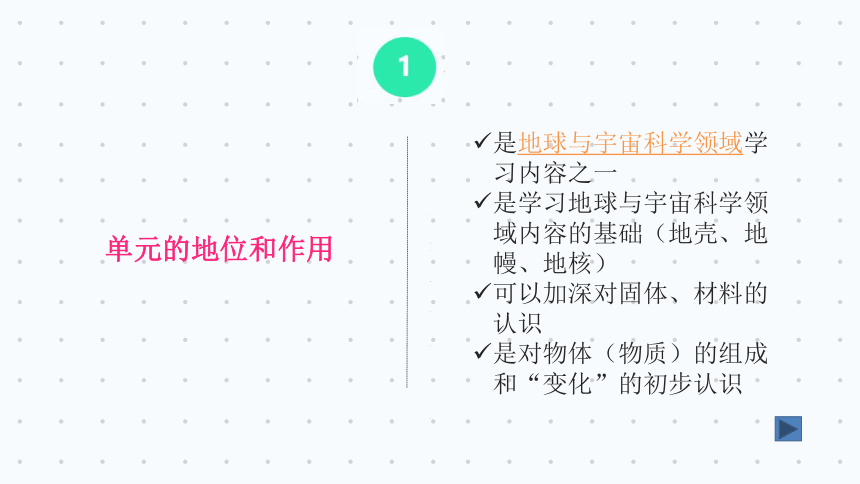 1

单元的地位和作用

✓是地球与宇宙科学领域学习内容之一
✓是学习地球与宇宙科学领域内容的基础（地壳、地幔、地核）
✓可以加深对固体、材料的认识
✓是对物体（物质）的组成和“变化”的初步认识